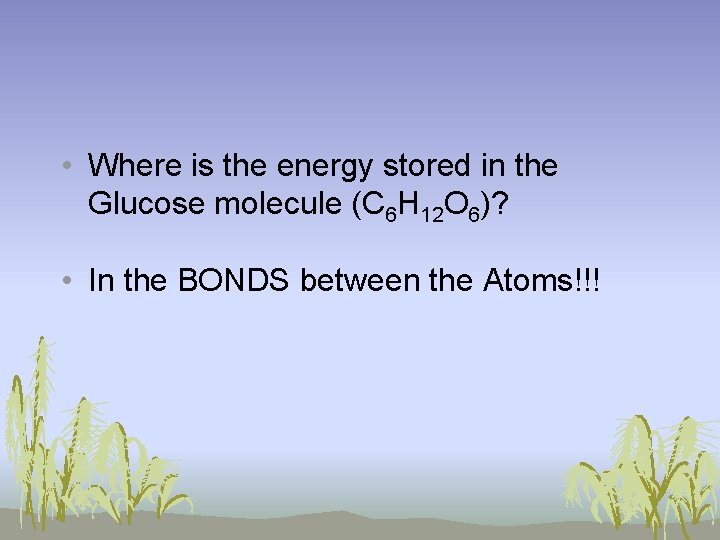 • Where is the energy stored in the Glucose molecule ($C_6H_{12}O_6$)?

• In the BONDS between the Atoms!!!